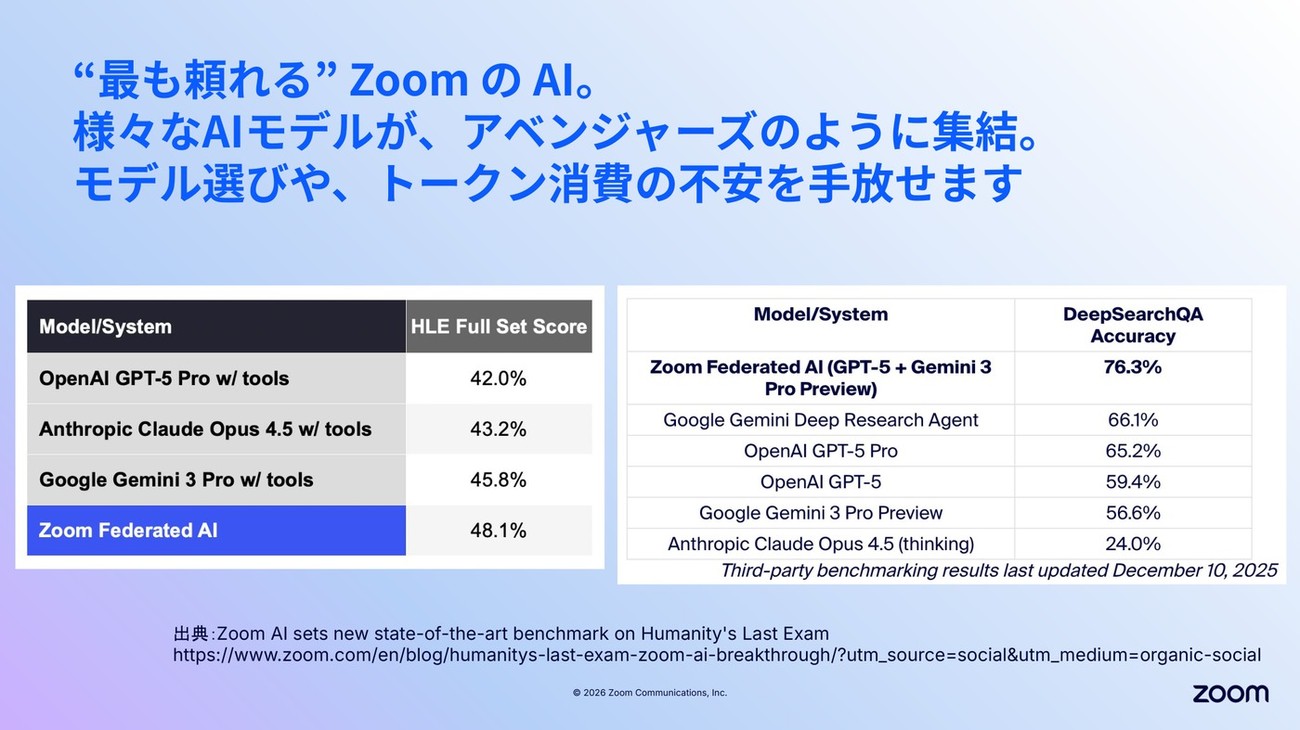 “最も頼れる” Zoom の AI。
様々なAIモデルが、アベンジャーズのように集結。
モデル選びや、トークン消費の不安を手放せます

| Model/System | HLE Full Set Score |
|---|---|
| OpenAI GPT-5 Pro w/ tools | 42.0% |
| Anthropic Claude Opus 4.5 w/ tools | 43.2% |
| Google Gemini 3 Pro w/ tools | 45.8% |
| Zoom Federated AI | 48.1% |

| Model/System | DeepSearchQA Accuracy |
|---|---|
| Zoom Federated AI (GPT-5 + Gemini 3 Pro Preview) | 76.3% |
| Google Gemini Deep Research Agent | 66.1% |
| OpenAI GPT-5 Pro | 65.2% |
| OpenAI GPT-5 | 59.4% |
| Google Gemini 3 Pro Preview | 56.6% |
| Anthropic Claude Opus 4.5 (thinking) | 24.0% |

Third-party benchmarking results last updated December 10, 2025

出典:Zoom AI sets new state-of-the-art benchmark on Humanity's Last Exam
https://www.zoom.com/en/blog/humanitys-last-exam-zoom-ai-breakthrough/?utm_source=social&utm_medium=organic-social

© 2026 Zoom Communications, Inc.

zoom